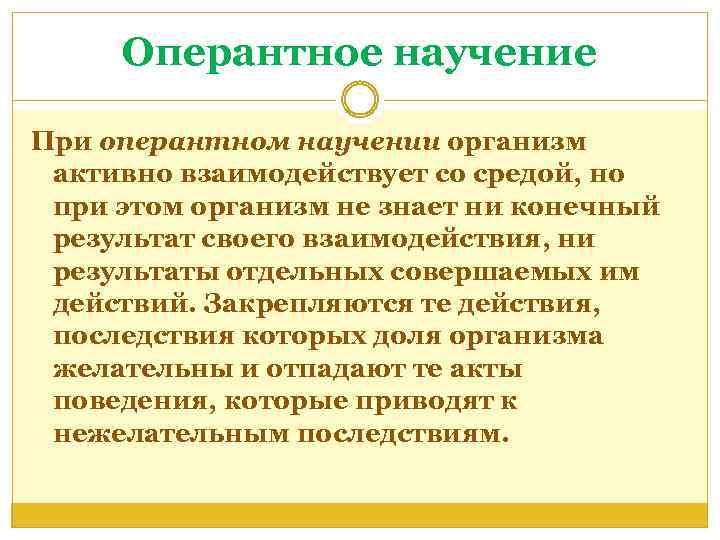 Оперантное научение

При оперантном научении организм активно взаимодействует со средой, но при этом организм не знает ни конечный результат своего взаимодействия, ни результаты отдельных совершаемых им действий. Закрепляются те действия, последствия которых доля организма желательны и отпадают те акты поведения, которые приводят к нежелательным последствиям.